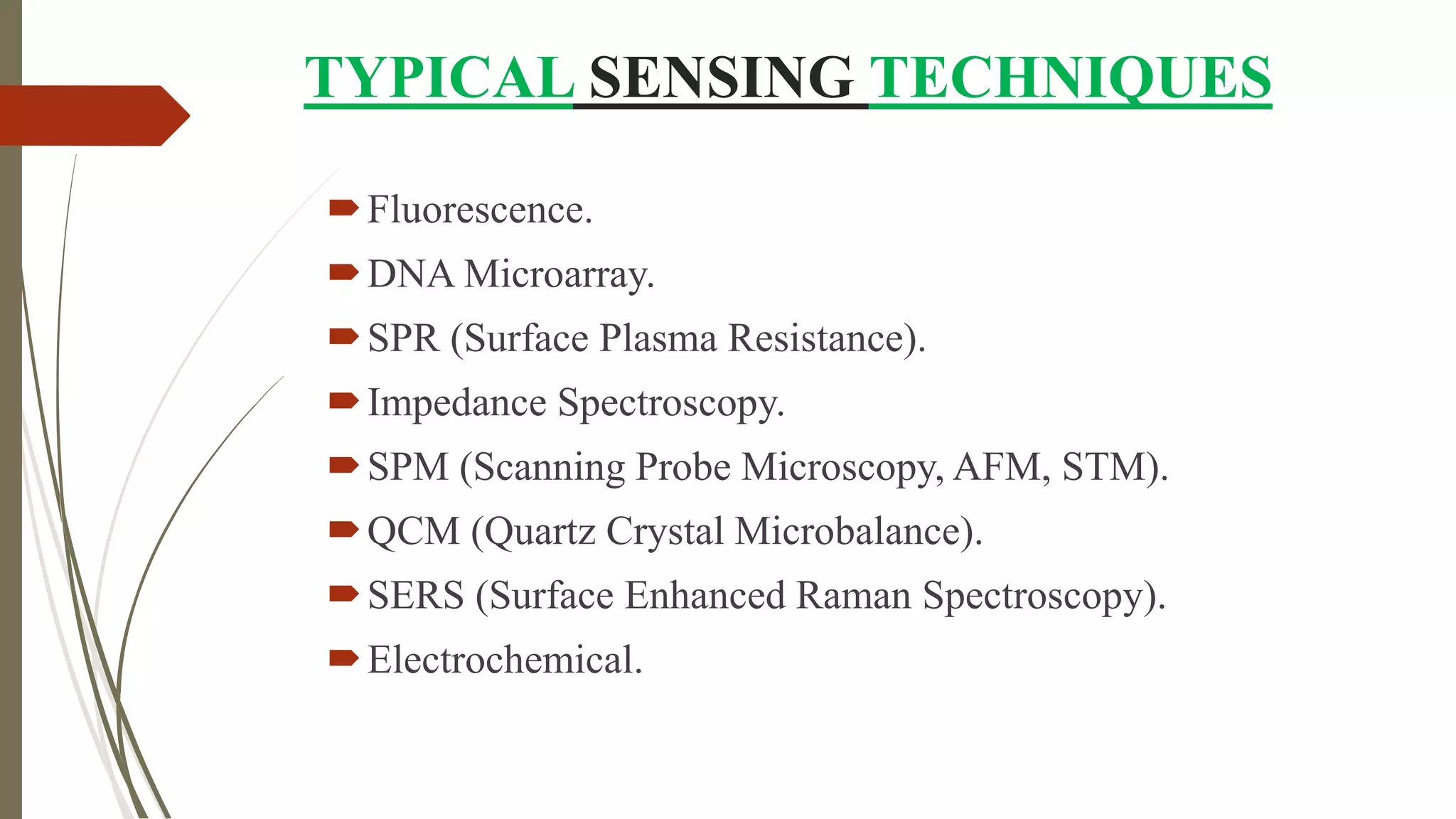 TYPICAL SENSING TECHNIQUES

Fluorescence.

DNA Microarray.

SPR (Surface Plasma Resistance).

Impedance Spectroscopy.

SPM (Scanning Probe Microscopy, AFM, STM).

QCM (Quartz Crystal Microbalance).

SERS (Surface Enhanced Raman Spectroscopy).

Electrochemical.